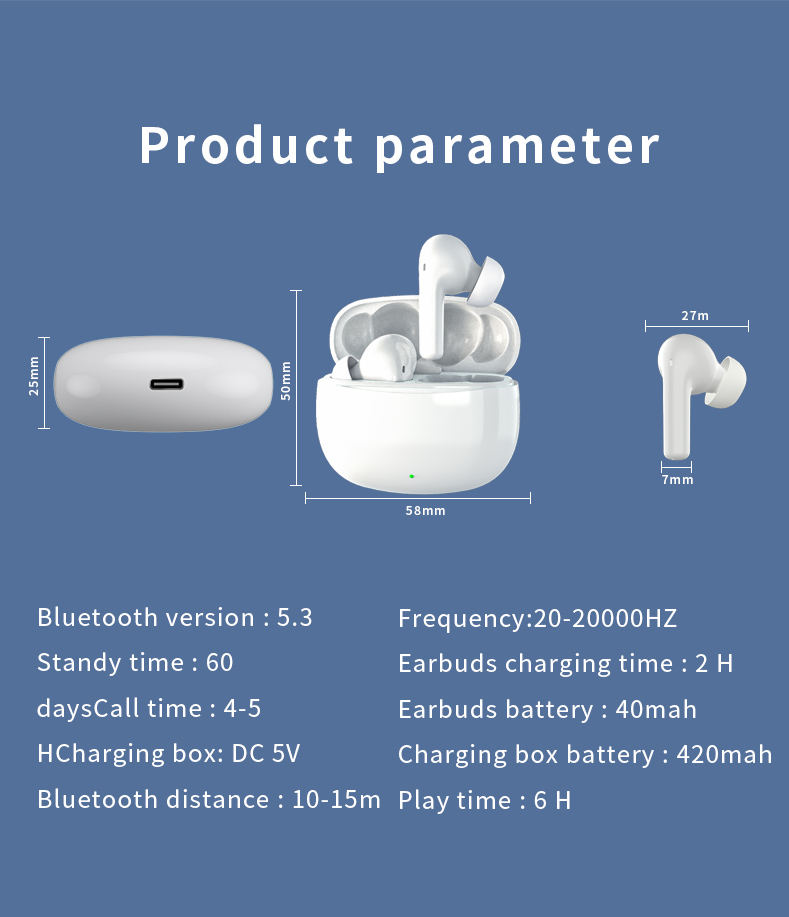 Product parameter

25mm

50mm

58mm

27m

7mm

Bluetooth version : 5.3
Standy time : 60
daysCall time : 4-5
HCharging box: DC 5V
Bluetooth distance : 10-15m

Frequency:20-20000HZ
Earbuds charging time : 2 H
Earbuds battery : 40mah
Charging box battery : 420mah
Play time : 6 H